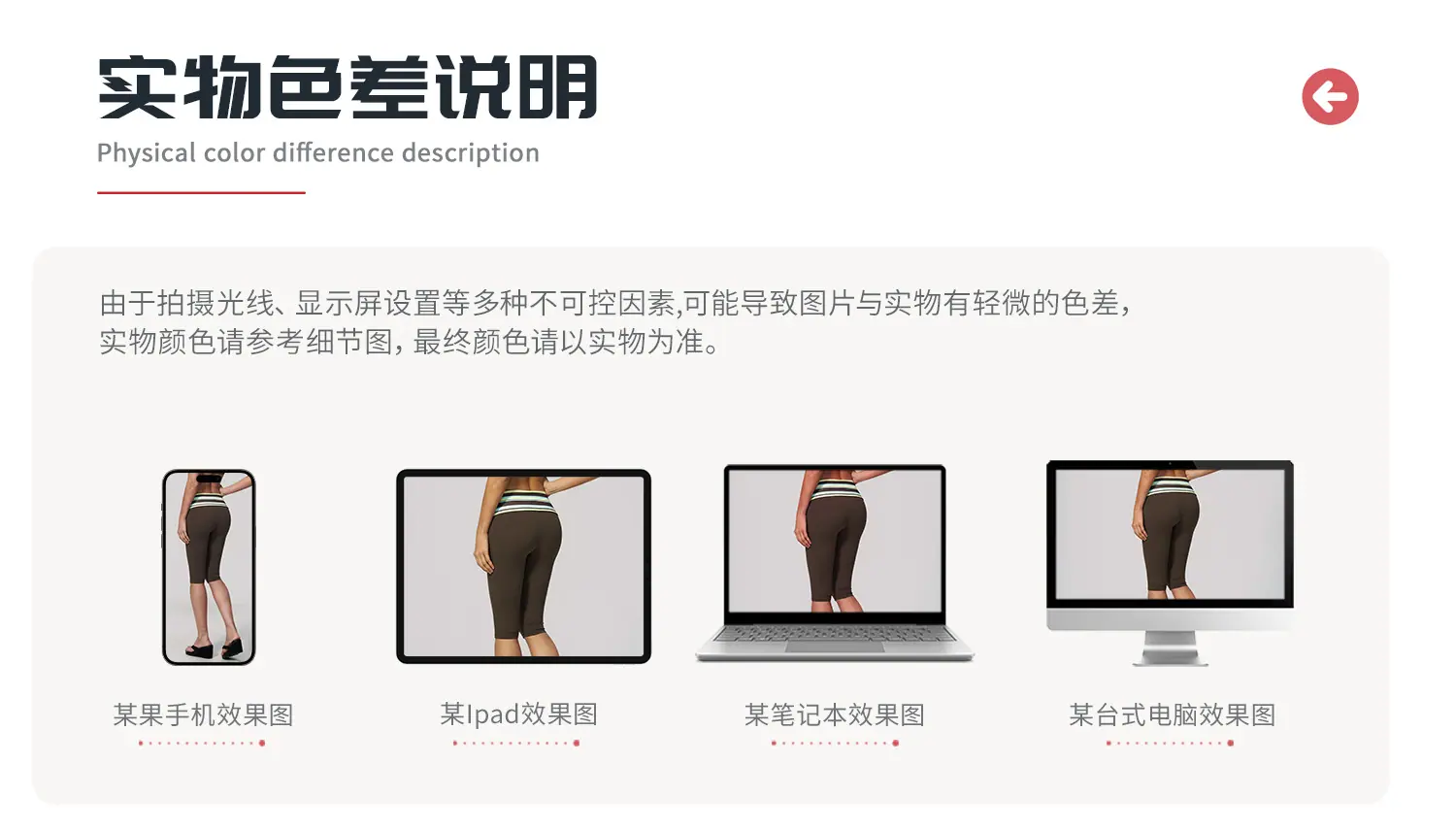 实物色差说明
Physical color difference description

由于拍摄光线、显示屏设置等多种不可控因素,可能导致图片与实物有轻微的色差，实物颜色请参考细节图，最终颜色请以实物为准。

某果手机效果图

某Ipad效果图

某笔记本效果图

某台式电脑效果图